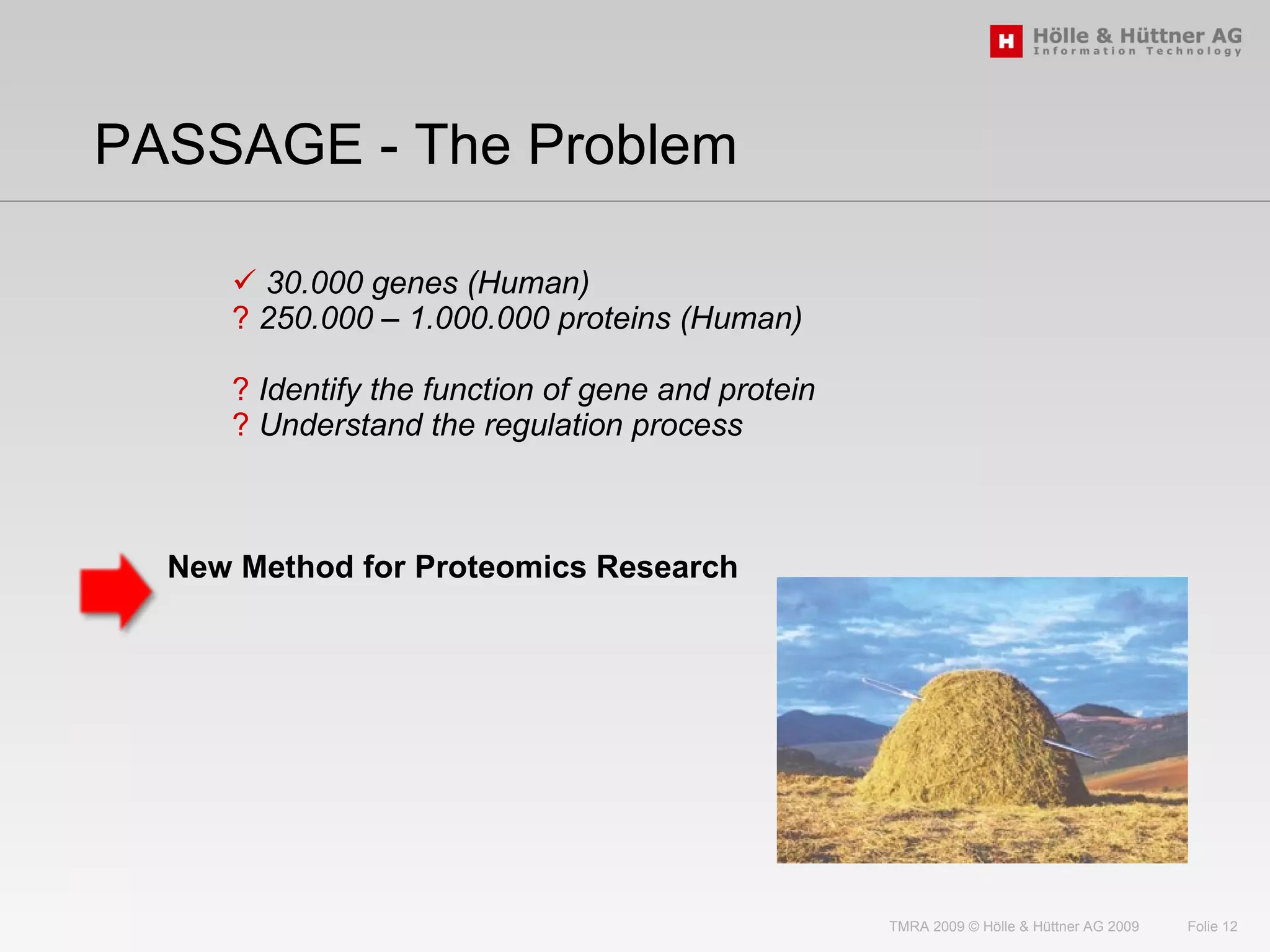 H Hölle & Hüttner AG
Information Technology

PASSAGE - The Problem

✓ 30.000 genes (Human)
? 250.000 – 1.000.000 proteins (Human)

? Identify the function of gene and protein
? Understand the regulation process

New Method for Proteomics Research

TMRA 2009 © Hölle & Hüttner AG 2009 Folie 12